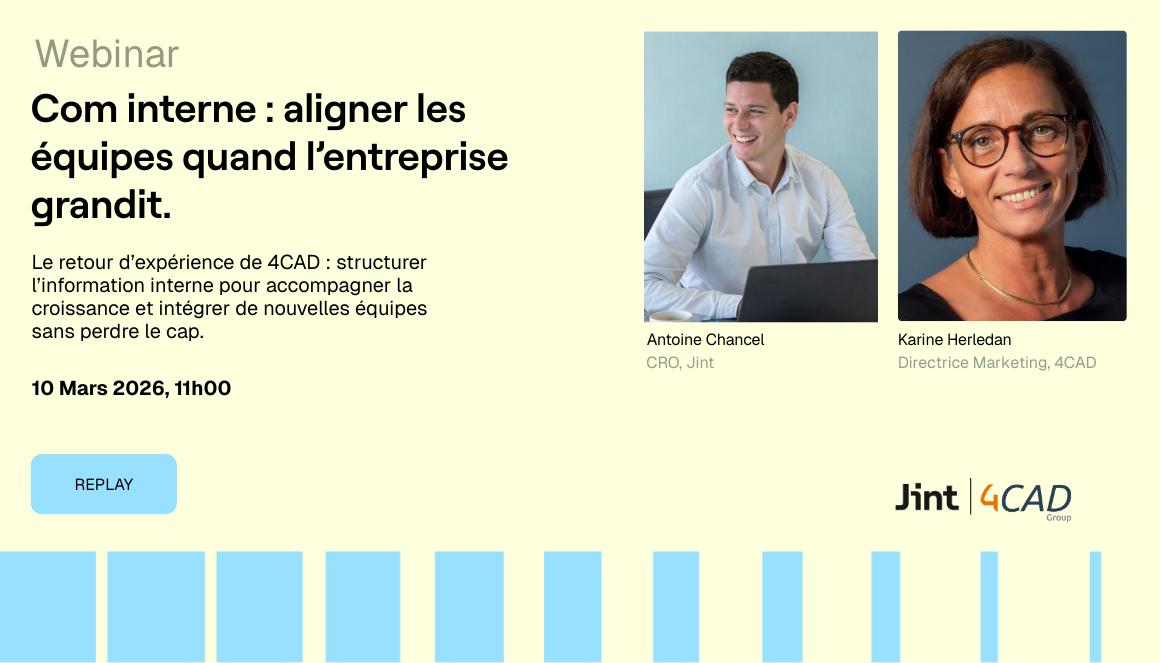 Webinar

Com interne : aligner les équipes quand l'entreprise grandit.

Le retour d'expérience de 4CAD : structurer l'information interne pour accompagner la croissance et intégrer de nouvelles équipes sans perdre le cap.

10 Mars 2026, 11h00

REPLAY

Antoine Chancel
CRO, Jint

Karine Herledan
Directrice Marketing, 4CAD

Jint | 4CAD Group